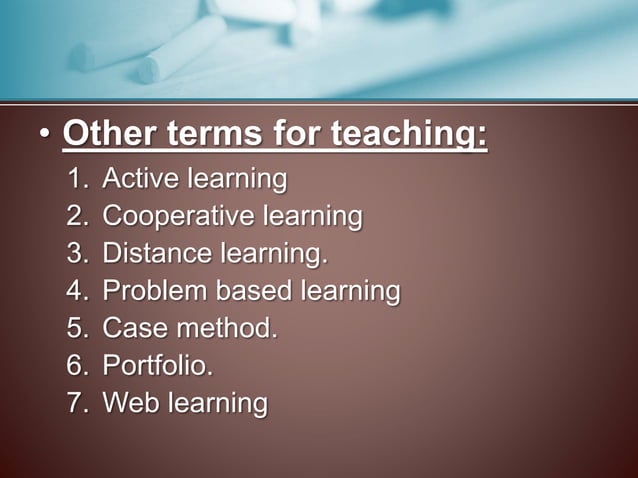 • Other terms for teaching:

1. Active learning
2. Cooperative learning
3. Distance learning.
4. Problem based learning
5. Case method.
6. Portfolio.
7. Web learning